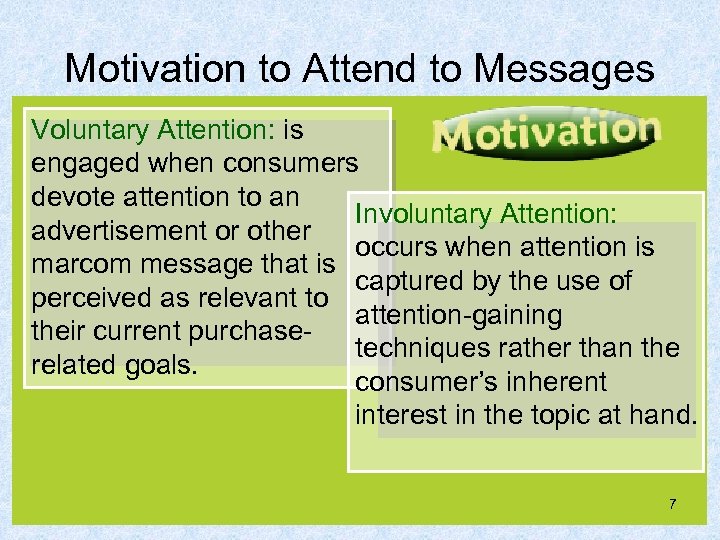 Motivation to Attend to Messages

Voluntary Attention: is engaged when consumers devote attention to an advertisement or other marcom message that is perceived as relevant to their current purchase-related goals.

Motivation

Involuntary Attention: occurs when attention is captured by the use of attention-gaining techniques rather than the consumer's inherent interest in the topic at hand.

7